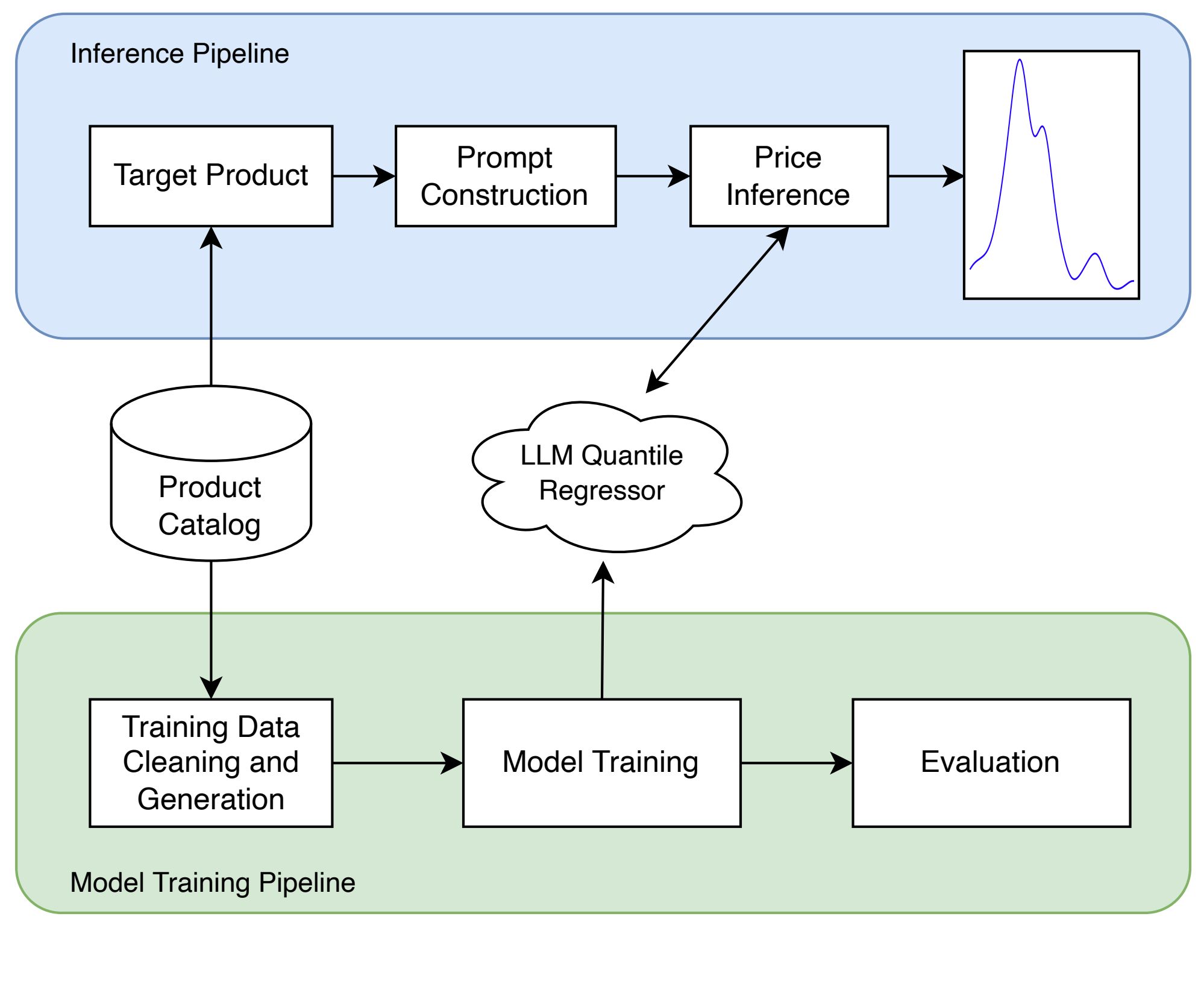 Inference Pipeline

Target Product

Prompt Construction

Price Inference

Product Catalog

LLM Quantile Regressor

Training Data Cleaning and Generation

Model Training

Evaluation

Model Training Pipeline